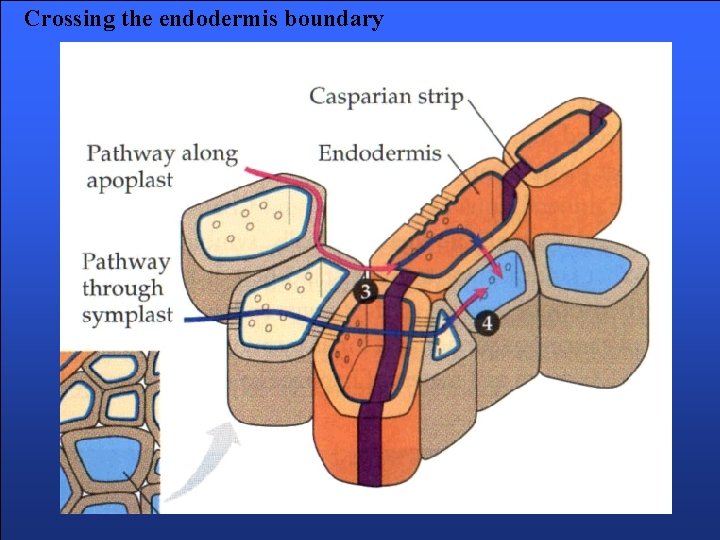 Crossing the endodermis boundary

Casparian strip

Pathway along apoplast

Endodermis

Pathway through symplast

3

4